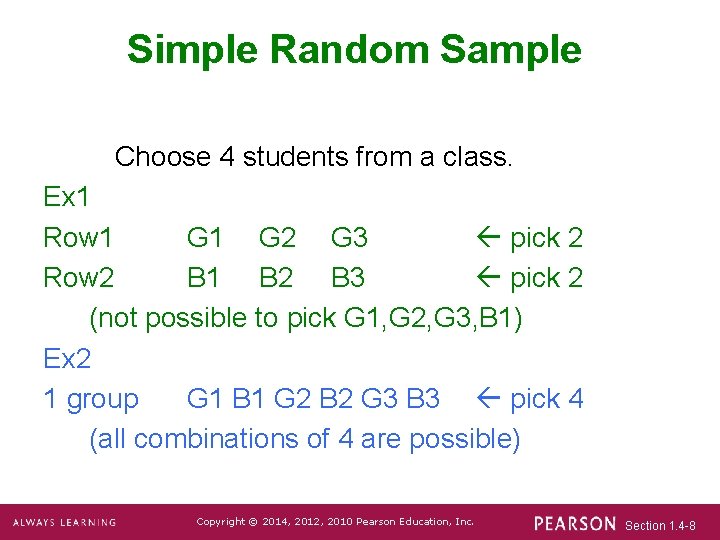 Simple Random Sample

Choose 4 students from a class.

Ex1

Row1 G1 G2 G3 ← pick 2

Row2 B1 B2 B3 ← pick 2

(not possible to pick G1,G2,G3,B1)

Ex2

1 group G1 B1 G2 B2 G3 B3 ← pick 4

(all combinations of 4 are possible)

ALWAYS LEARNING Copyright © 2014, 2012, 2010 Pearson Education, Inc. PEARSON Section 1.4-8